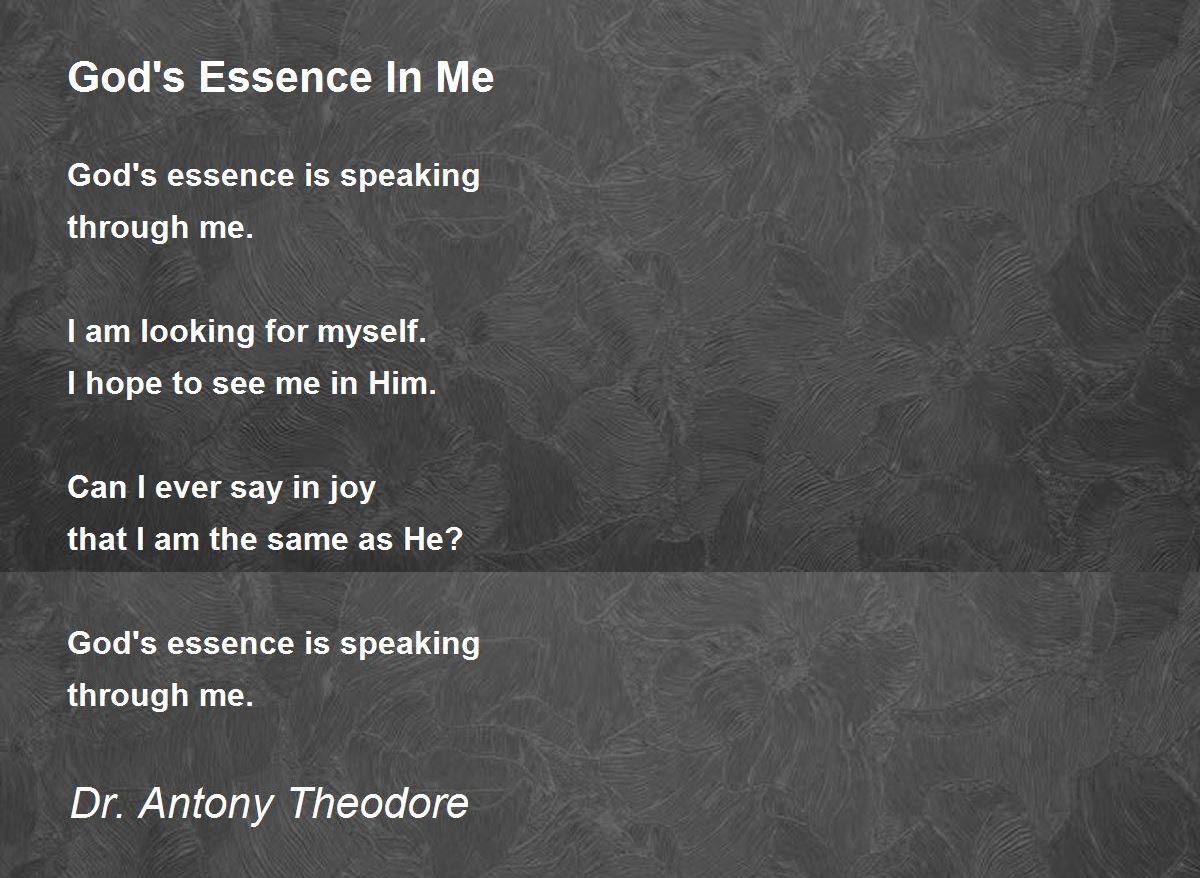 God's Essence In Me

God's essence is speaking
through me.

I am looking for myself.
I hope to see me in Him.

Can I ever say in joy
that I am the same as He?

God's essence is speaking
through me.

Dr. Antony Theodore